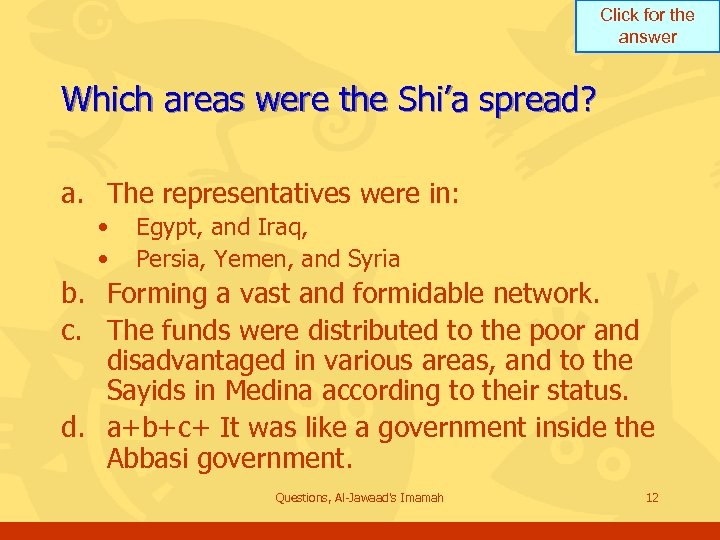 Click for the answer

Which areas were the Shi'a spread?

a. The representatives were in:
• Egypt, and Iraq,
• Persia, Yemen, and Syria
b. Forming a vast and formidable network.
c. The funds were distributed to the poor and disadvantaged in various areas, and to the Sayids in Medina according to their status.
d. a+b+c+ It was like a government inside the Abbasi government.

Questions, Al-Jawaad's Imamah

12